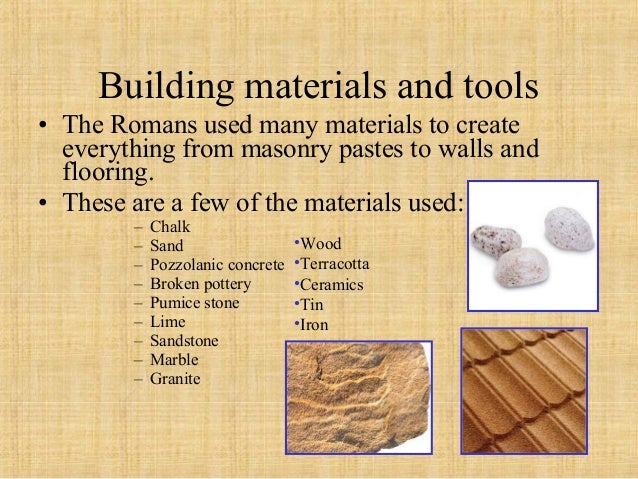 Building materials and tools

• The Romans used many materials to create everything from masonry pastes to walls and flooring.

• These are a few of the materials used:

– Chalk
– Sand
– Pozzolanic concrete
– Broken pottery
– Pumice stone
– Lime
– Sandstone
– Marble
– Granite

•Wood
•Terracotta
•Ceramics
•Tin
•Iron